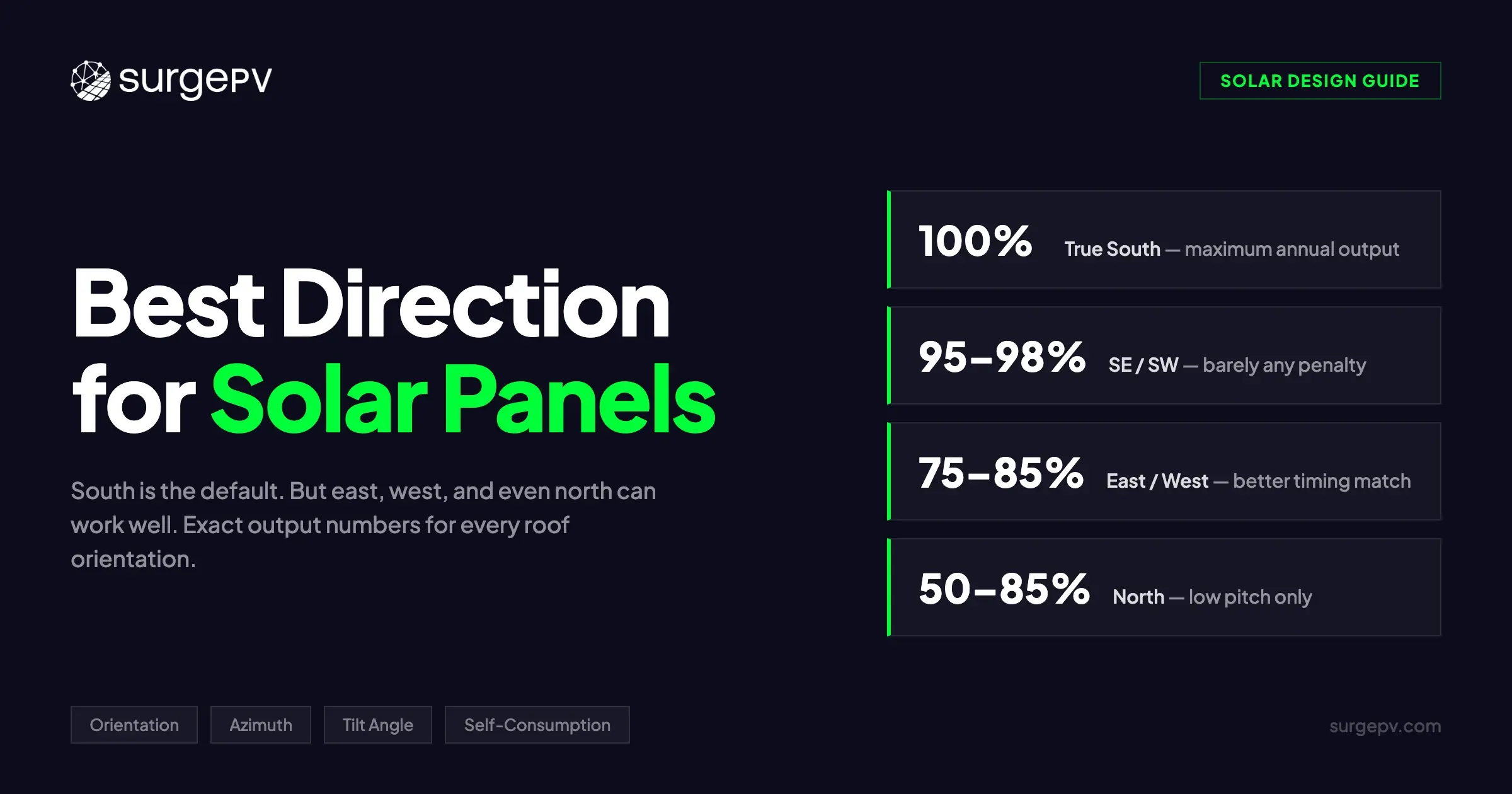 surgePV

SOLAR DESIGN GUIDE

Best Direction for Solar Panels

South is the default. But east, west, and even north can work well. Exact output numbers for every roof orientation.

100% True South — maximum annual output

95–98% SE / SW — barely any penalty

75–85% East / West — better timing match

50–85% North — low pitch only

Orientation

Azimuth

Tilt Angle

Self-Consumption

surgepv.com